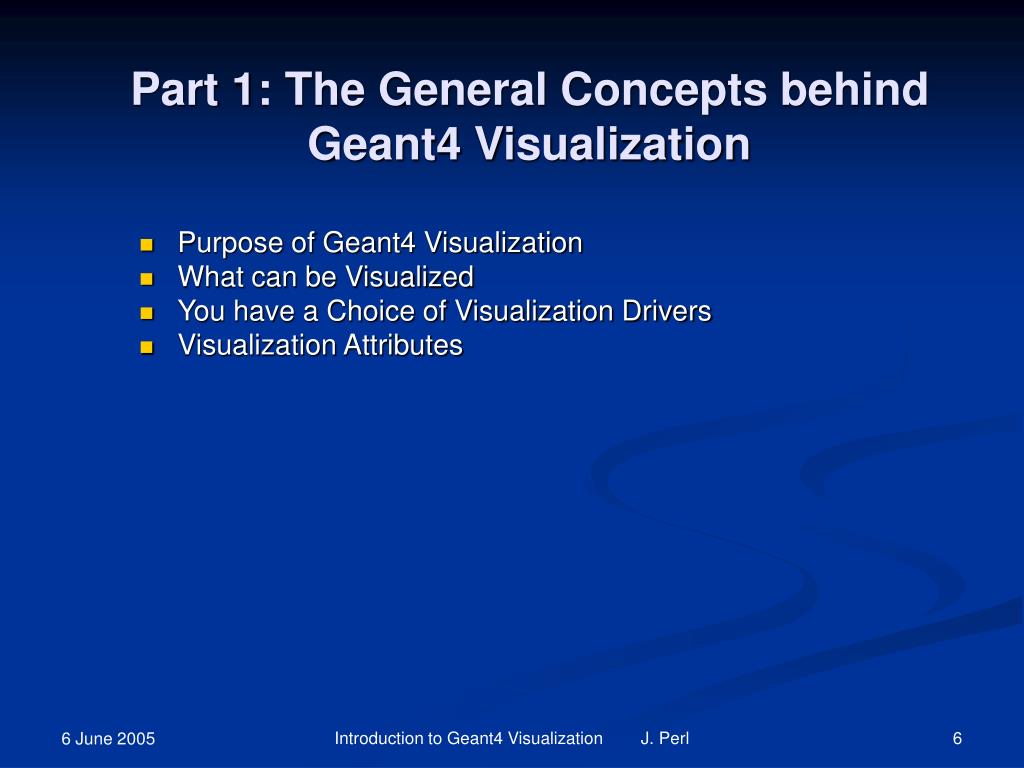 Part 1: The General Concepts behind Geant4 Visualization

- Purpose of Geant4 Visualization
- What can be Visualized
- You have a Choice of Visualization Drivers
- Visualization Attributes

6 June 2005

Introduction to Geant4 Visualization J. Perl

6